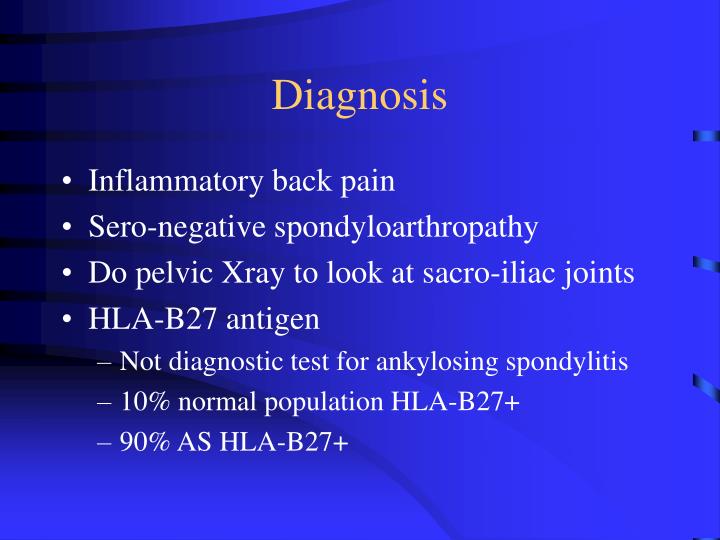 Diagnosis

• Inflammatory back pain
• Sero-negative spondyloarthropathy
• Do pelvic Xray to look at sacro-iliac joints
• HLA-B27 antigen
– Not diagnostic test for ankylosing spondylitis
– 10% normal population HLA-B27+
– 90% AS HLA-B27+